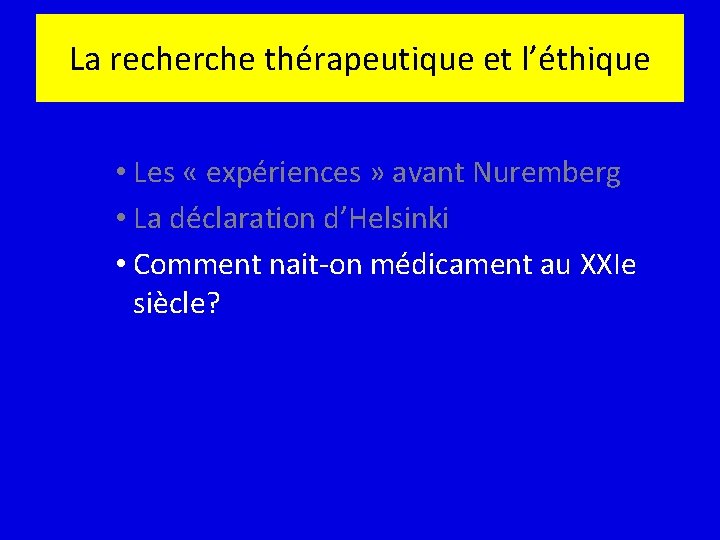 La recherche thérapeutique et l’éthique

• Les « expériences » avant Nuremberg
• La déclaration d’Helsinki
• Comment nait-on médicament au XXIe siècle?